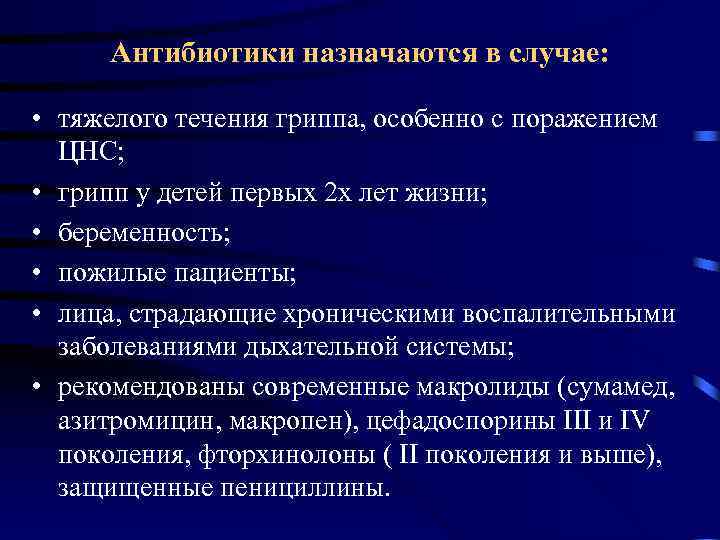 Антибиотики назначаются в случае:

• тяжелого течения гриппа, особенно с поражением ЦНС;
• грипп у детей первых 2х лет жизни;
• беременность;
• пожилые пациенты;
• лица, страдающие хроническими воспалительными заболеваниями дыхательной системы;
• рекомендованы современные макролиды (сумамед, азитромицин, макропен), цефадоспорины III и IV поколения, фторхинолоны ( II поколения и выше), защищенные пенициллины.